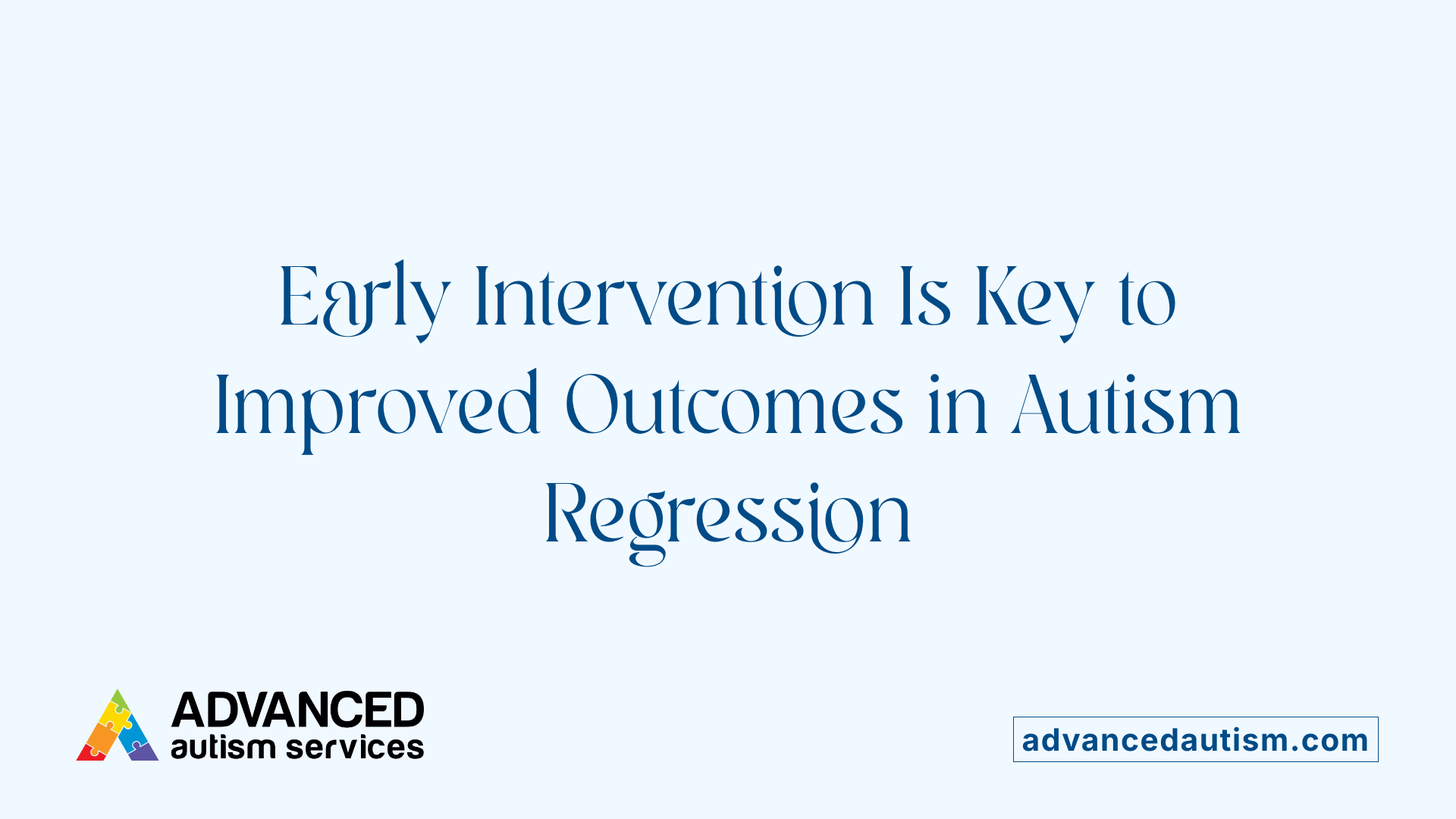 Early Intervention Is Key to Improved Outcomes in Autism Regression

ADVANCED
autism services

advancedautism.com